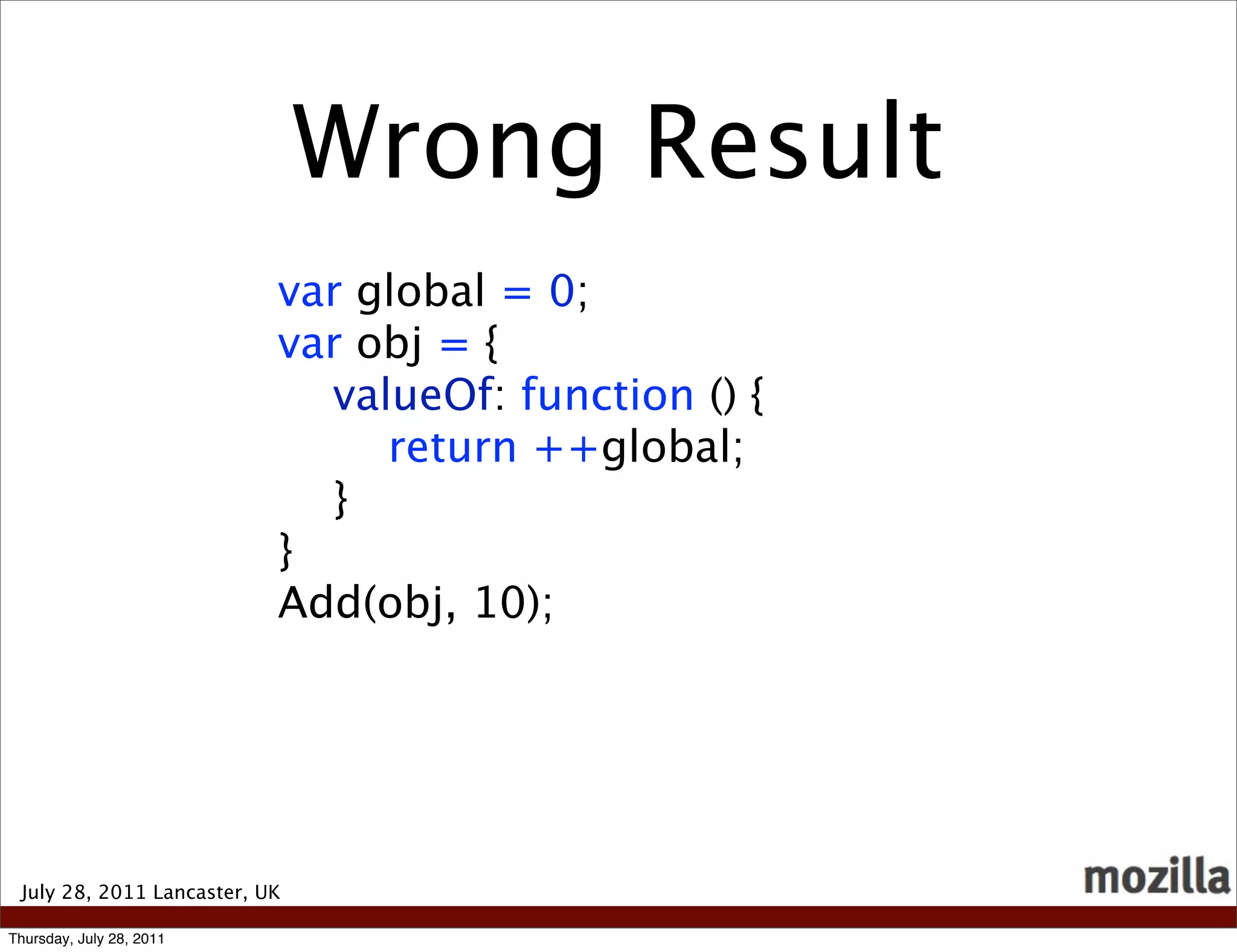 Wrong Result

var global = 0;
var obj = {
    valueOf: function () {
        return ++global;
    }
}
Add(obj, 10);

July 28, 2011 Lancaster, UK

mozilla

Thursday, July 28, 2011